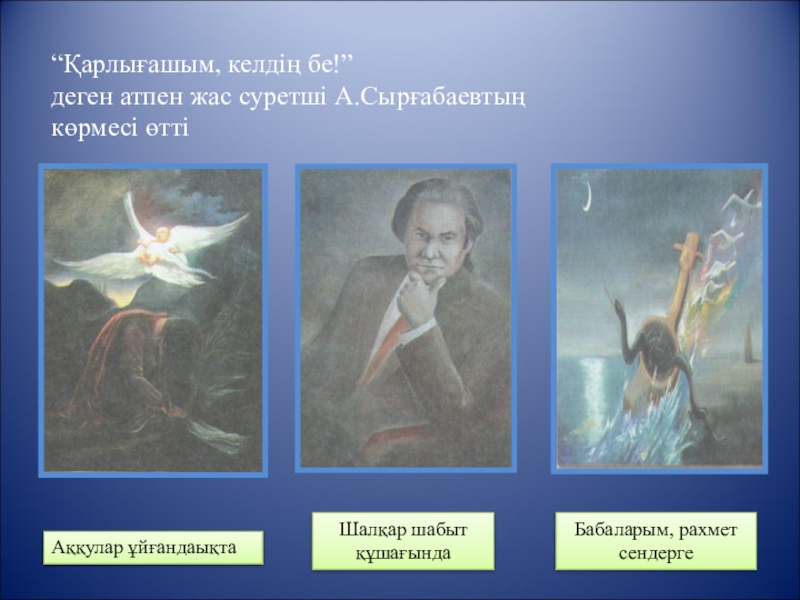 “Қарлығашым, келдің бе!”
деген атпен жас суретші А.Сырғабаевтың көрмесі өтті

Аққулар ұйғандаықта

Шалқар шабыт құшағында

Бабаларым, рахмет сендерге